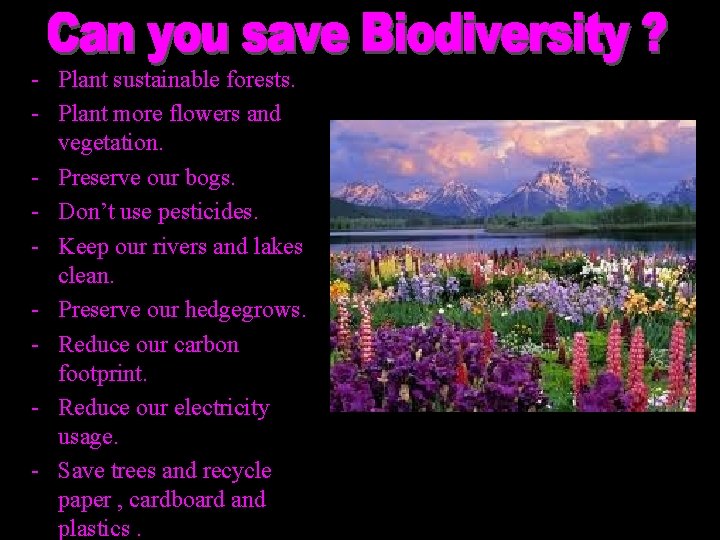 Can you save Biodiversity ?

- Plant sustainable forests.
- Plant more flowers and vegetation.
- Preserve our bogs.
- Don't use pesticides.
- Keep our rivers and lakes clean.
- Preserve our hedgegrows.
- Reduce our carbon footprint.
- Reduce our electricity usage.
- Save trees and recycle paper , cardboard and plastics .